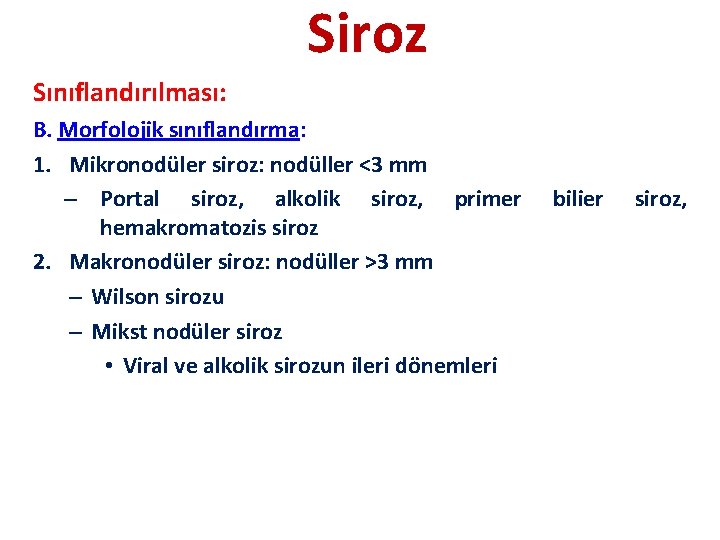 Siroz

Sınıflandırılması:

B. Morfolojik sınıflandırma:

1. Mikronodüler siroz: nodüller <3 mm

– Portal siroz, alkolik siroz, primer bilier siroz, hemakromatozis siroz

2. Makronodüler siroz: nodüller >3 mm

– Wilson sirozu

– Mikst nodüler siroz

• Viral ve alkolik sirozun ileri dönemleri